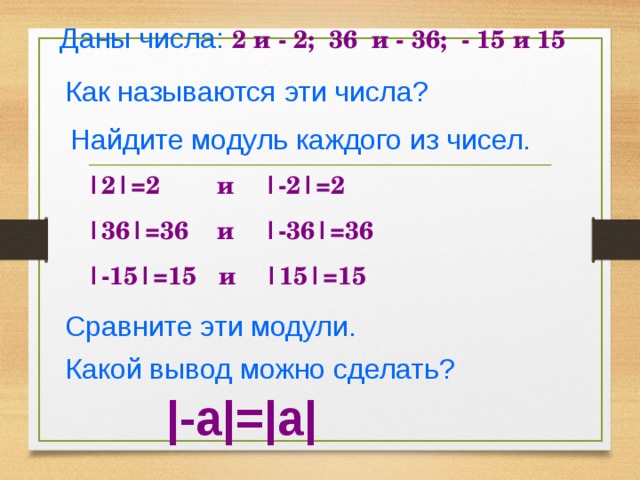 Даны числа: 2 и - 2; 36 и - 36; - 15 и 15

Как называются эти числа?

Найдите модуль каждого из чисел.

$|2|=2$ и $|-2|=2$

$|36|=36$ и $|-36|=36$

$|-15|=15$ и $|15|=15$

Сравните эти модули.

Какой вывод можно сделать?

$|-a|=|a|$